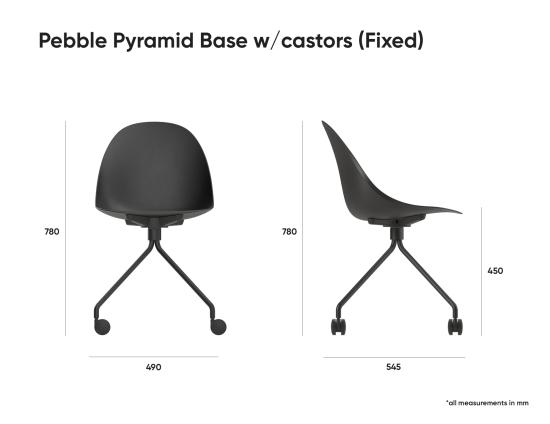 Pebble Pyramid Base w/castors (Fixed)

780

490

780

450

545

*all measurements in mm